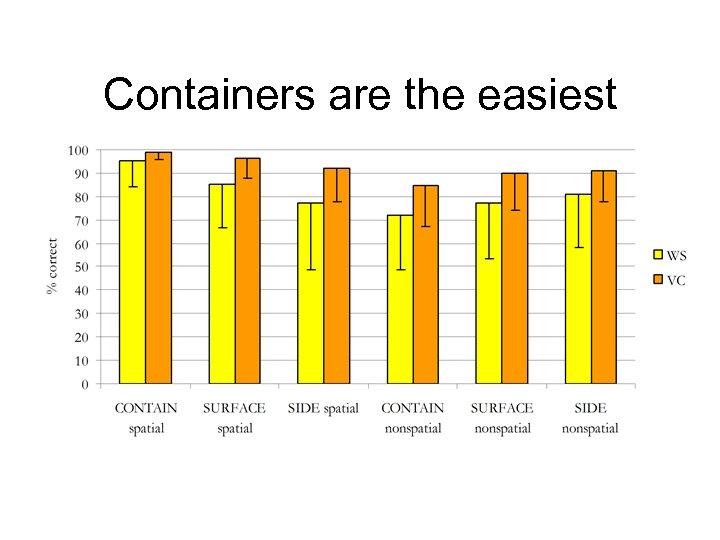 Containers are the easiest

% correct

100
90
80
70
60
50
40
30
20
10
0

CONTAIN spatial
SURFACE spatial
SIDE spatial
CONTAIN nonspatial
SURFACE nonspatial
SIDE nonspatial

WS
VC